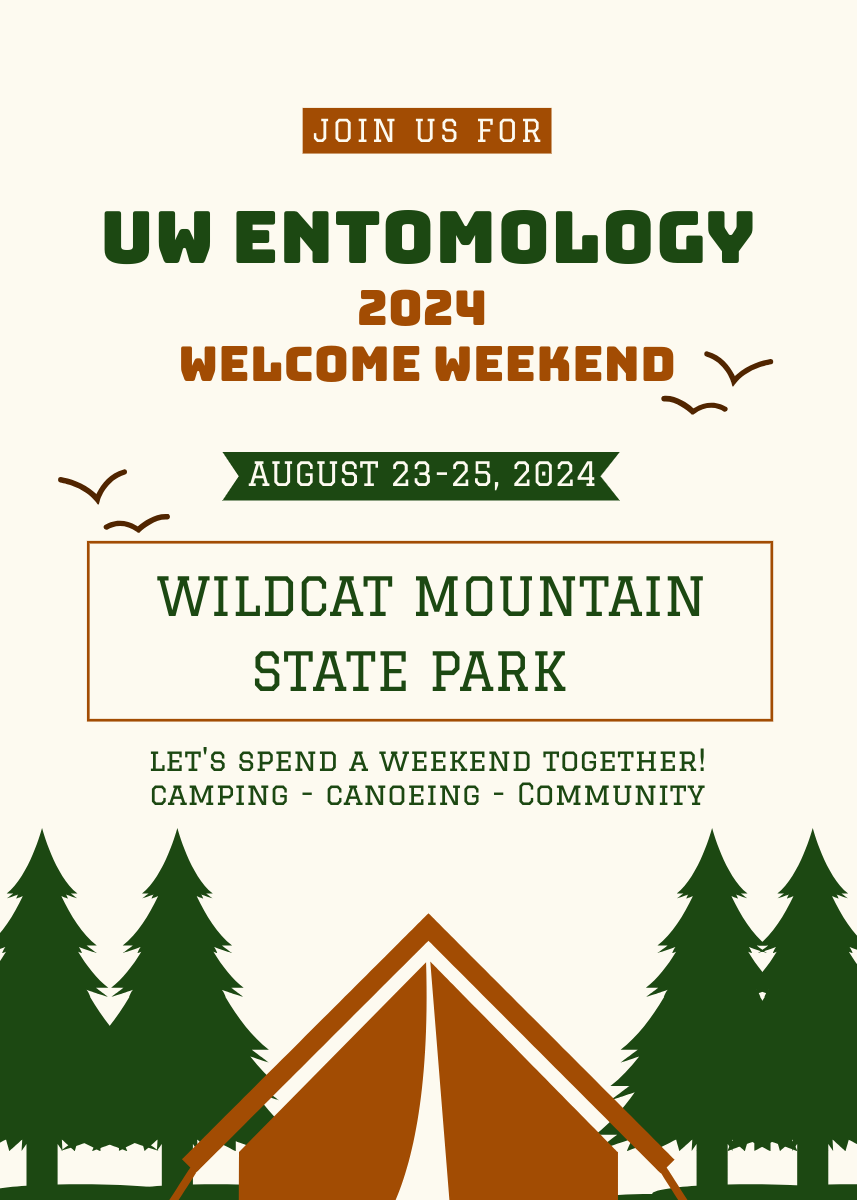 JOIN US FOR

UW ENTOMOLOGY
2024
WELCOME WEEKEND

AUGUST 23-25, 2024

WILDCAT MOUNTAIN STATE PARK

LET'S SPEND A WEEKEND TOGETHER!
CAMPING - CANOEING - COMMUNITY